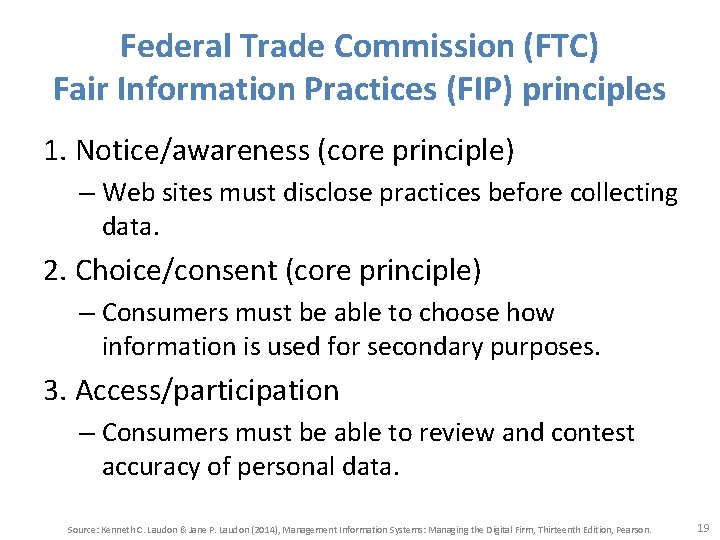 Federal Trade Commission (FTC)
Fair Information Practices (FIP) principles

1. Notice/awareness (core principle)
– Web sites must disclose practices before collecting data.

2. Choice/consent (core principle)
– Consumers must be able to choose how information is used for secondary purposes.

3. Access/participation
– Consumers must be able to review and contest accuracy of personal data.

Source: Kenneth C. Laudon & Jane P. Laudon (2014), Management Information Systems: Managing the Digital Firm, Thirteenth Edition, Pearson.

19